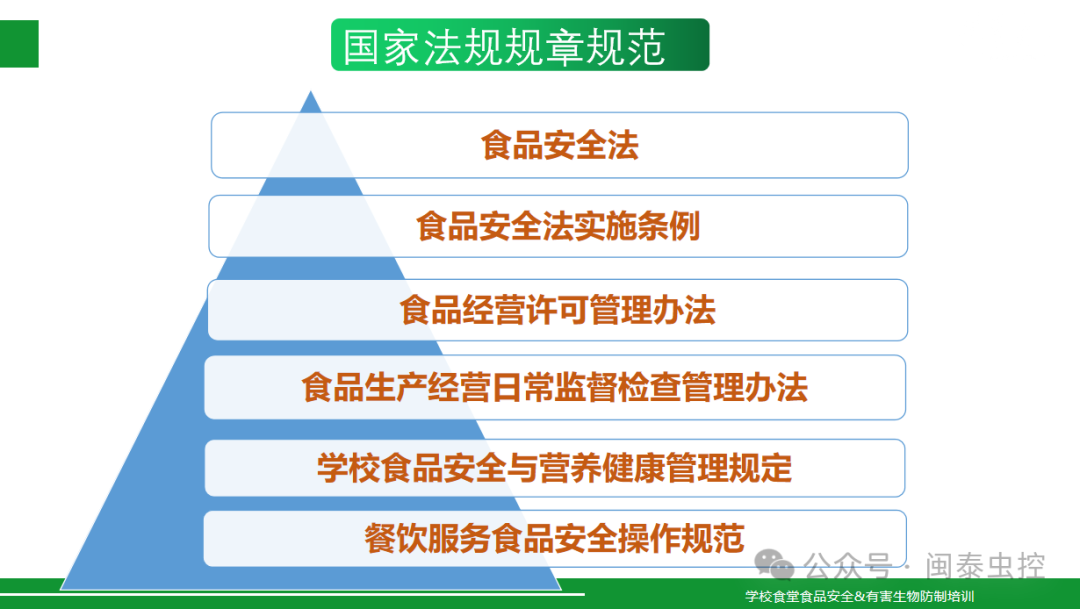 国家法规规章规范

食品安全法

食品安全法实施条例

食品经营许可管理办法

食品生产经营日常监督检查管理办法

学校食品安全与营养健康管理规定

餐饮服务食品安全操作规范

公众号 · 闽泰虫控

学校食堂食品安全&有害生物防制培训